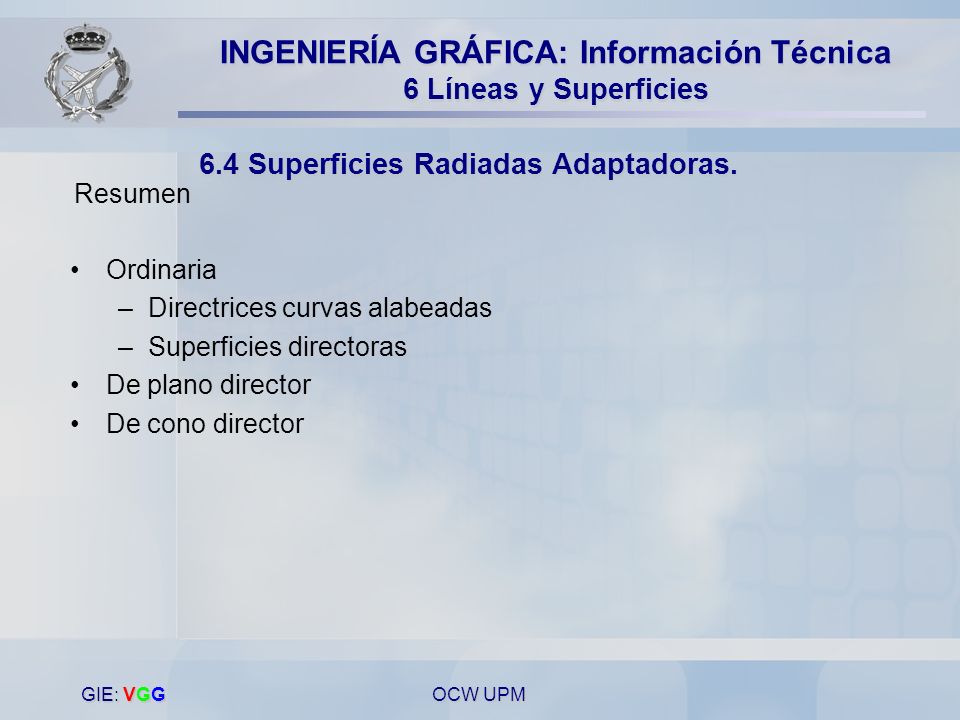 INGENIERÍA GRÁFICA: Información Técnica
6 Líneas y Superficies

6.4 Superficies Radiadas Adaptadoras.

Resumen

• Ordinaria
– Directrices curvas alabeadas
– Superficies directoras
• De plano director
• De cono director

GIE: VGG

OCW UPM